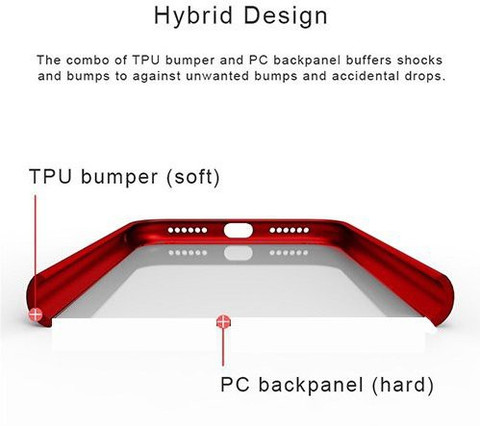 Hybrid Design

The combo of TPU bumper and PC backpanel buffers shocks and bumps to against unwanted bumps and accidental drops.

TPU bumper (soft)

PC backpanel (hard)